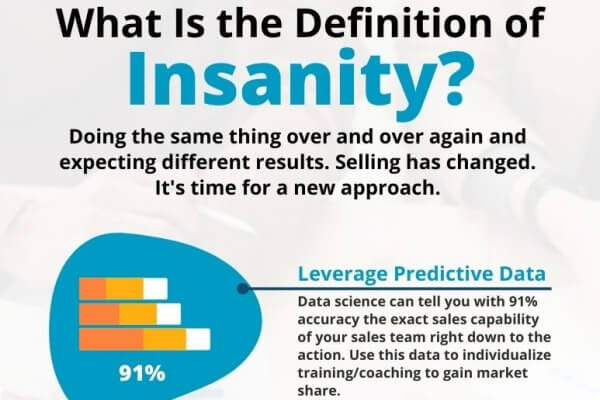 What Is the Definition of Insanity?

Doing the same thing over and over again and expecting different results. Selling has changed. It's time for a new approach.

91%

Leverage Predictive Data

Data science can tell you with 91% accuracy the exact sales capability of your sales team right down to the action. Use this data to individualize training/coaching to gain market share.